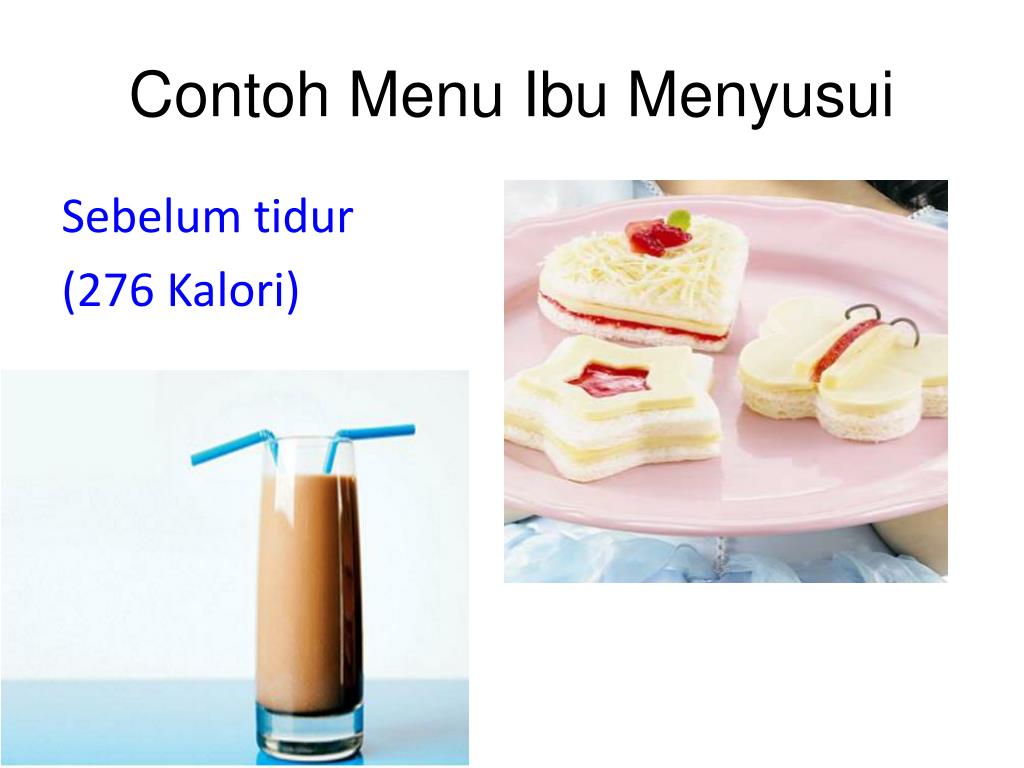 Contoh Menu Ibu Menyusui

Sebelum tidur
(276 Kalori)